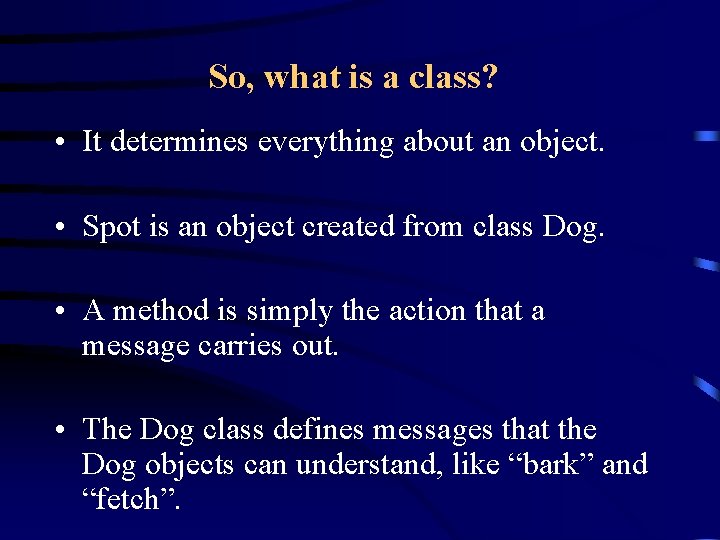 So, what is a class?

• It determines everything about an object.

• Spot is an object created from class Dog.

• A method is simply the action that a message carries out.

• The Dog class defines messages that the Dog objects can understand, like “bark” and “fetch”.